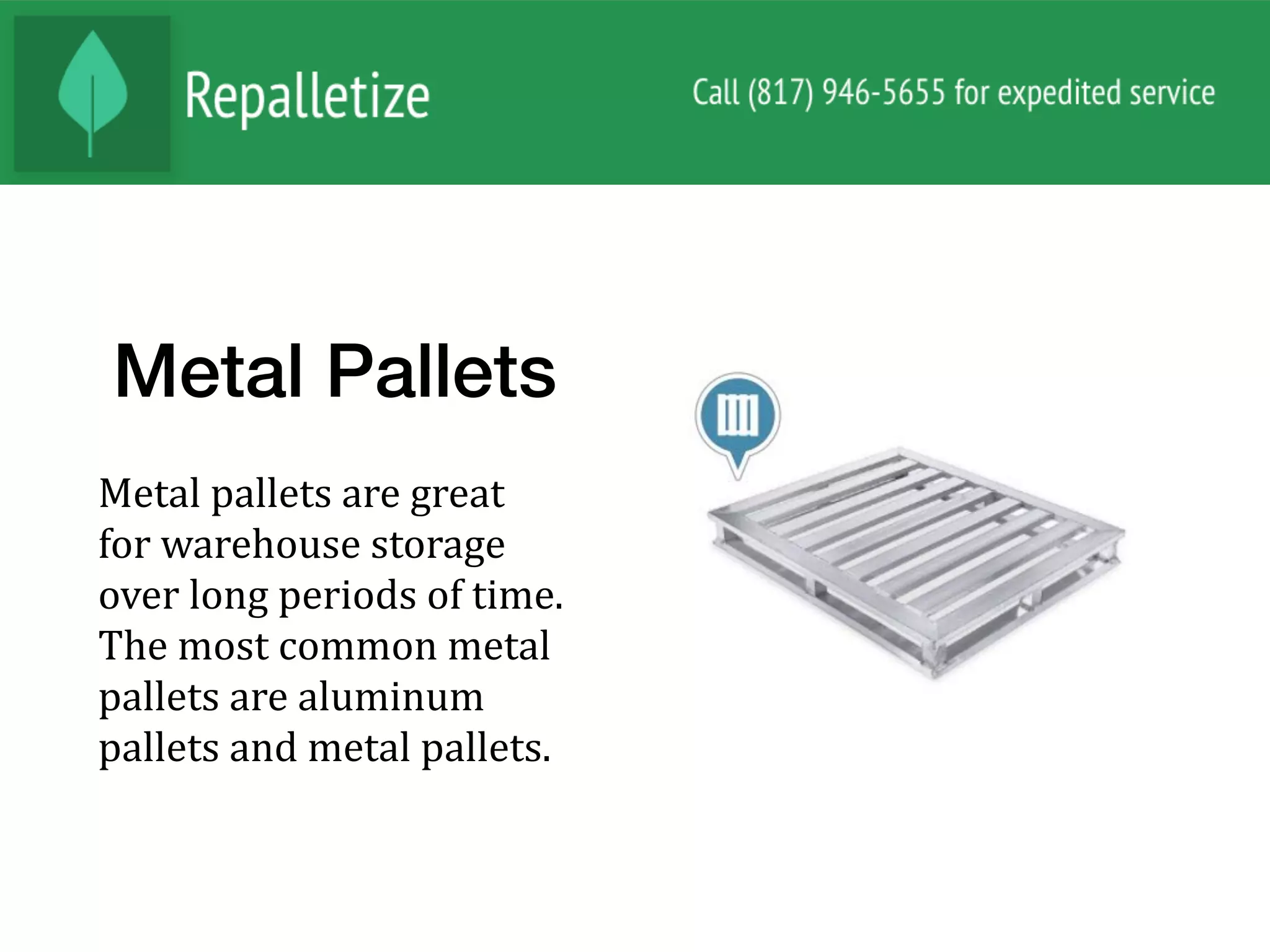 Repalletize

Call (817) 946-5655 for expedited service

Metal Pallets

Metal pallets are great for warehouse storage over long periods of time. The most common metal pallets are aluminum pallets and metal pallets.